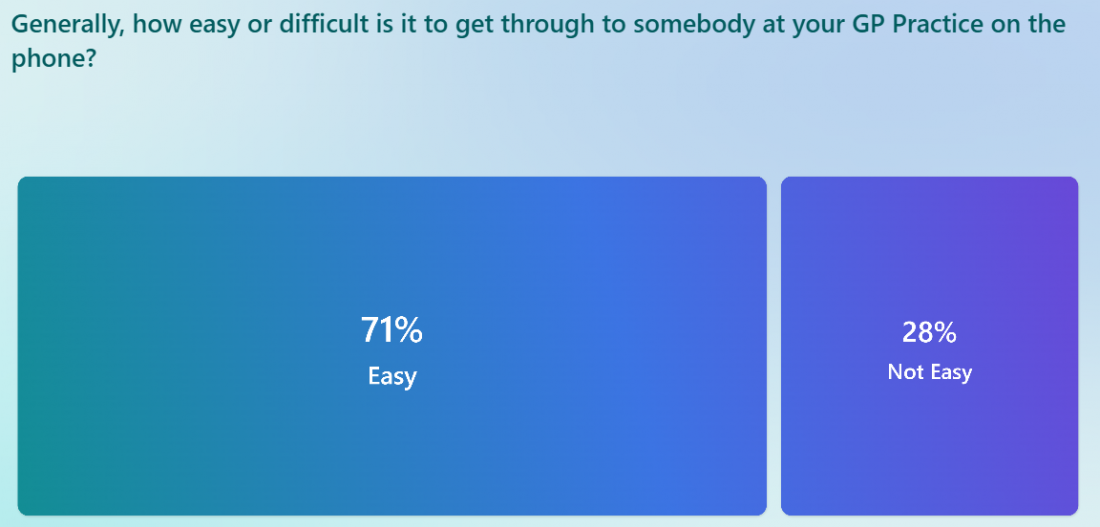 Generally, how easy or difficult is it to get through to somebody at your GP Practice on the phone?

71%
Easy

28%
Not Easy